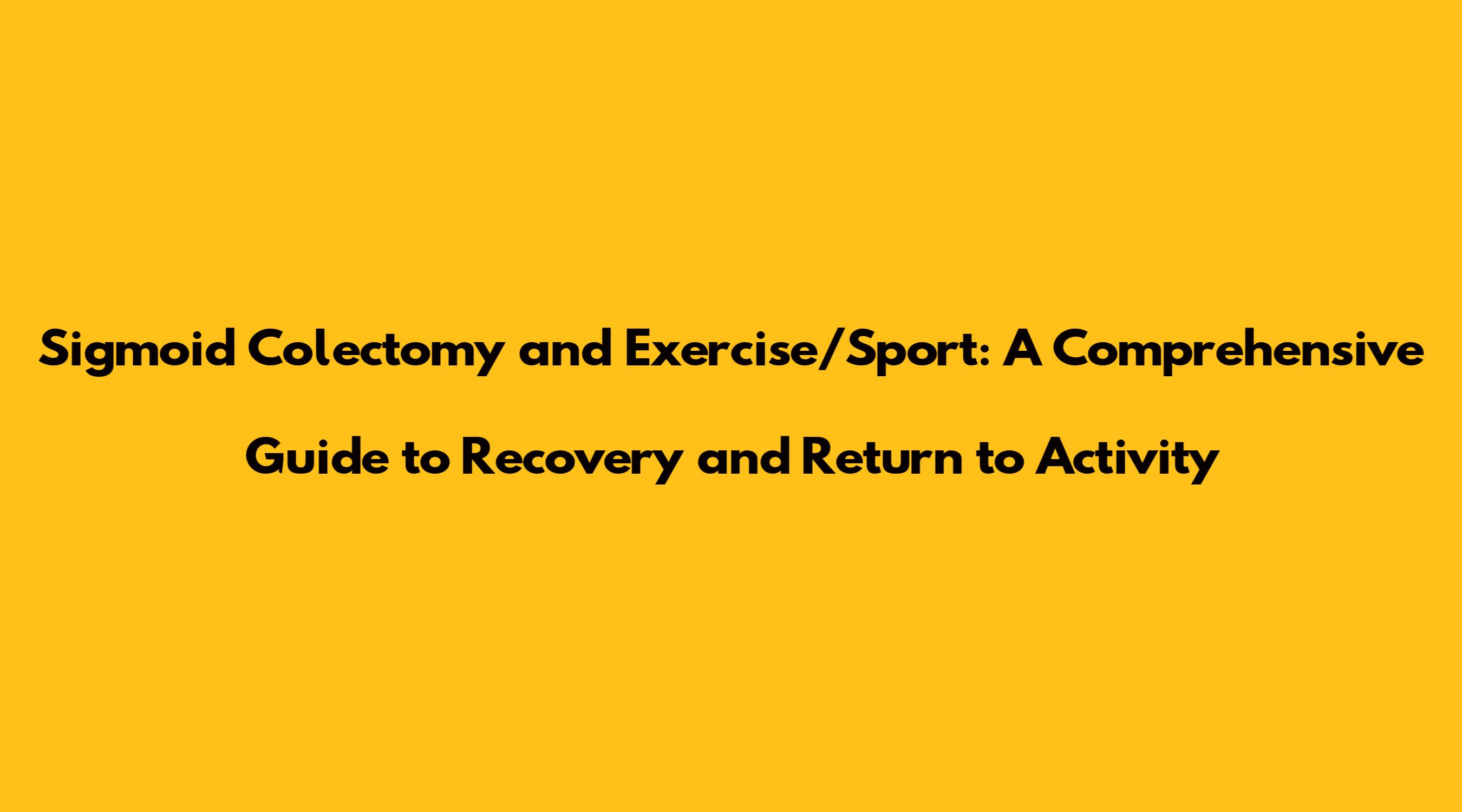 Sigmoid Colectomy and Exercise/Sport: A Comprehensive Guide to Recovery and Return to Activity